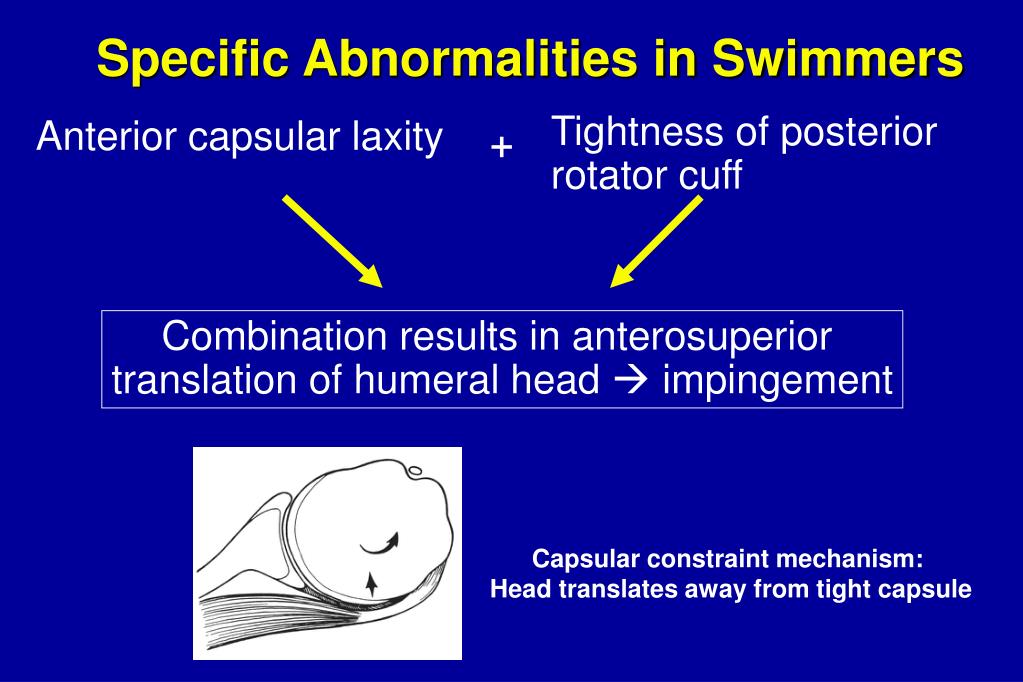 Specific Abnormalities in Swimmers

Anterior capsular laxity

+

Tightness of posterior rotator cuff

Combination results in anterosuperior translation of humeral head → impingement

Capsular constraint mechanism:
Head translates away from tight capsule